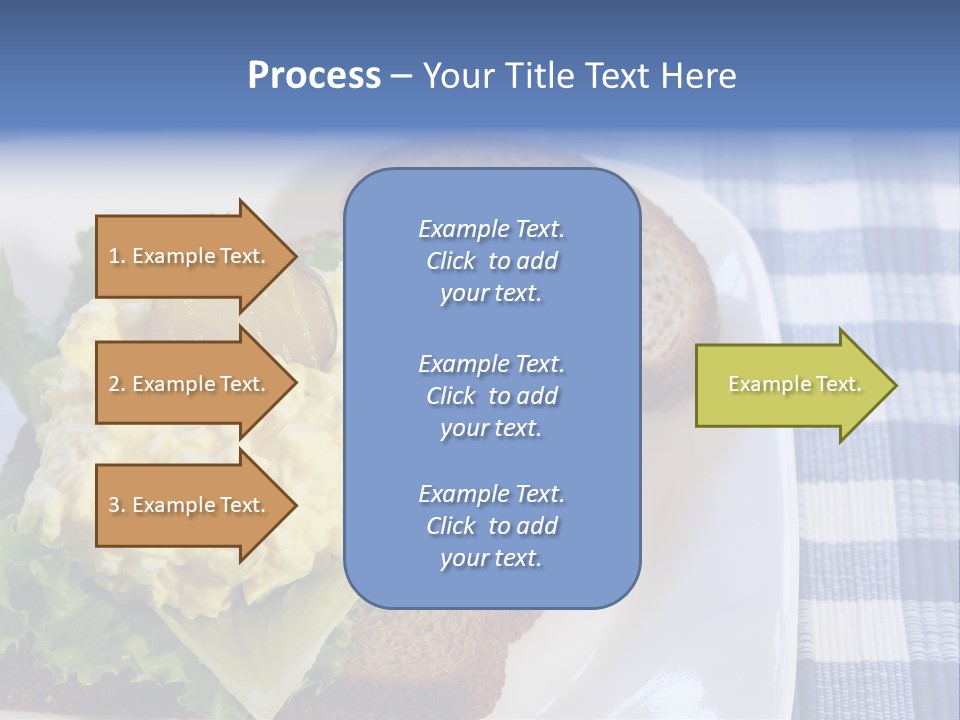 Process – Your Title Text Here

1. Example Text.

2. Example Text.

3. Example Text.

Example Text. Click to add your text.

Example Text. Click to add your text.

Example Text. Click to add your text.

Example Text.